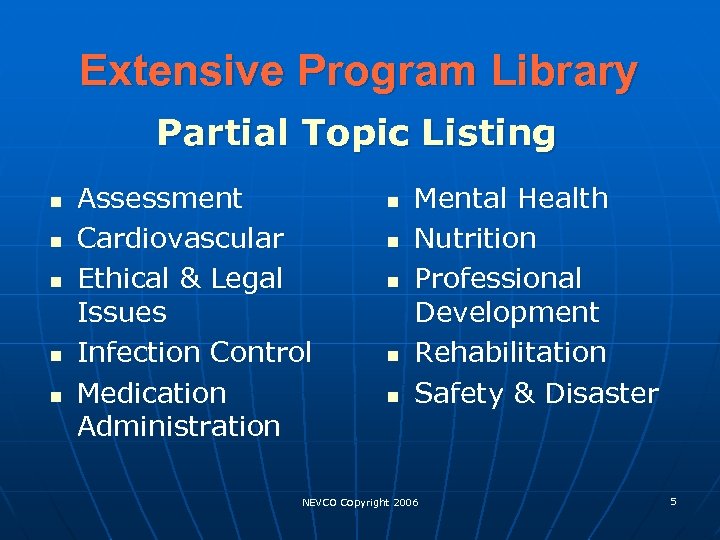 Extensive Program Library

Partial Topic Listing

- Assessment
- Cardiovascular
- Ethical & Legal Issues
- Infection Control
- Medication Administration

- Mental Health
- Nutrition
- Professional Development
- Rehabilitation
- Safety & Disaster

NEVCO Copyright 2006

5